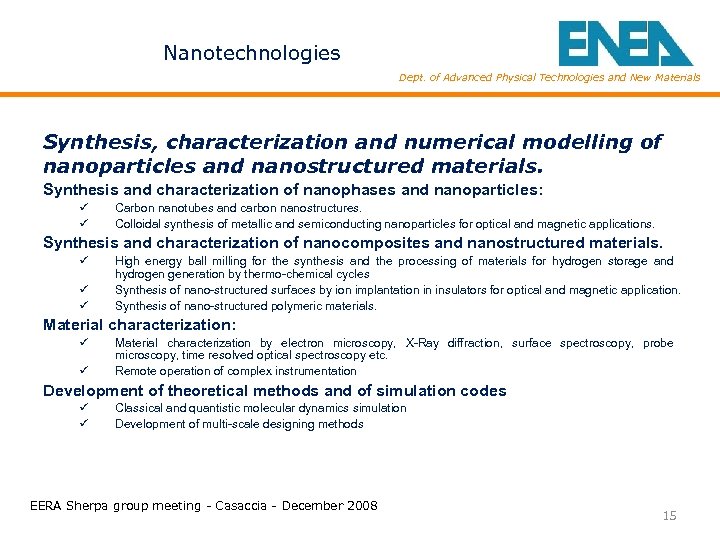 Nanotechnologies

ENEA

Dept. of Advanced Physical Technologies and New Materials

Synthesis, characterization and numerical modelling of nanoparticles and nanostructured materials.

Synthesis and characterization of nanophases and nanoparticles:

✓ Carbon nanotubes and carbon nanostructures.
✓ Colloidal synthesis of metallic and semiconducting nanoparticles for optical and magnetic applications.

Synthesis and characterization of nanocomposites and nanostructured materials.

✓ High energy ball milling for the synthesis and the processing of materials for hydrogen storage and hydrogen generation by thermo-chemical cycles
✓ Synthesis of nano-structured surfaces by ion implantation in insulators for optical and magnetic application.
✓ Synthesis of nano-structured polymeric materials.

Material characterization:

✓ Material characterization by electron microscopy, X-Ray diffraction, surface spectroscopy, probe microscopy, time resolved optical spectroscopy etc.
✓ Remote operation of complex instrumentation

Development of theoretical methods and of simulation codes

✓ Classical and quantistic molecular dynamics simulation
✓ Development of multi-scale designing methods

EERA Sherpa group meeting - Casaccia - December 2008

15